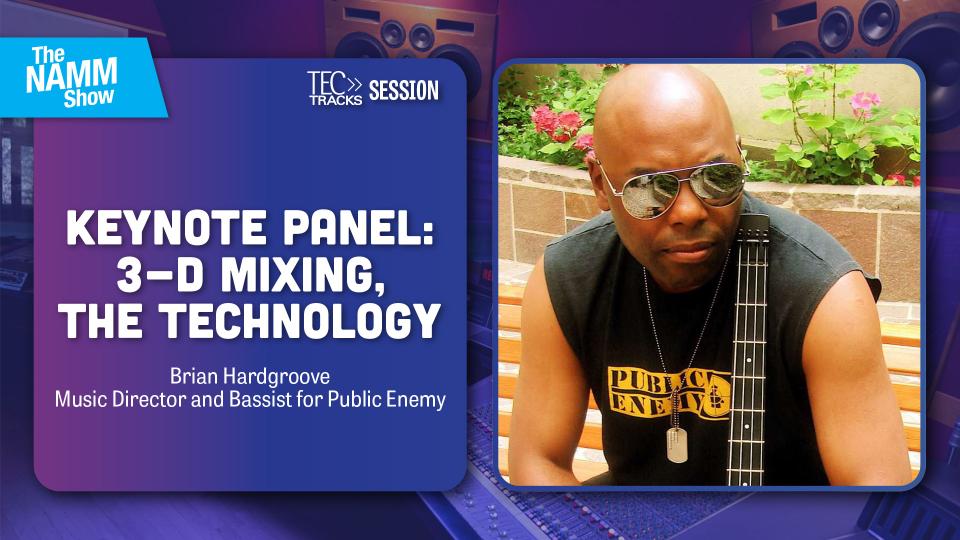 The NAMM Show

TEC TRACKS SESSION

KEYNOTE PANEL: 3-D MIXING, THE TECHNOLOGY

Brian Hardgroove
Music Director and Bassist for Public Enemy

PUBLIC ENEMY